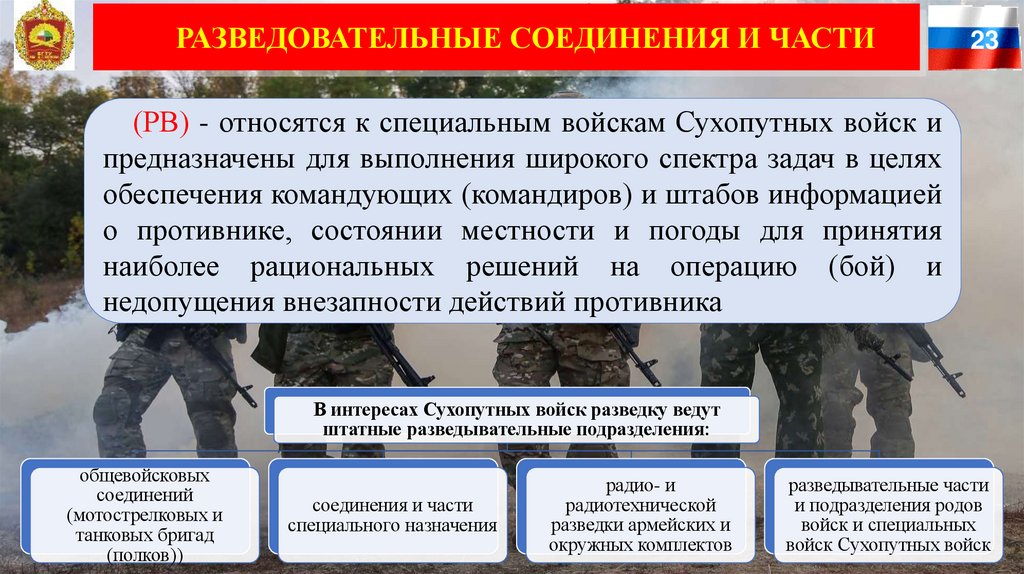 РАЗВЕДОВАТЕЛЬНЫЕ СОЕДИНЕНИЯ И ЧАСТИ

23

(РВ) - относятся к специальным войскам Сухопутных войск и предназначены для выполнения широкого спектра задач в целях обеспечения командующих (командиров) и штабов информацией о противнике, состоянии местности и погоды для принятия наиболее рациональных решений на операцию (бой) и недопущения внезапности действий противника

В интересах Сухопутных войск разведку ведут штатные разведывательные подразделения:

общевойсковых соединений (мотострелковых и танковых бригад (полков))

соединения и части специального назначения

радио- и радиотехнической разведки армейских и окружных комплектов

разведывательные части и подразделения родов войск и специальных войск Сухопутных войск